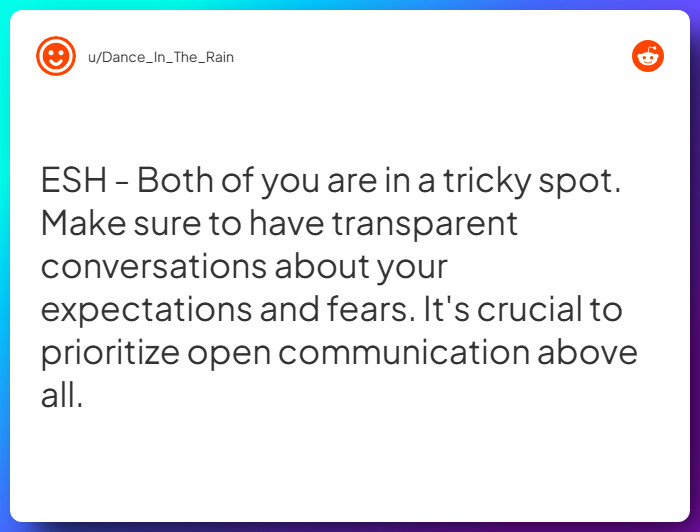 u/Dance_In_The_Rain

ESH - Both of you are in a tricky spot. Make sure to have transparent conversations about your expectations and fears. It's crucial to prioritize open communication above all.